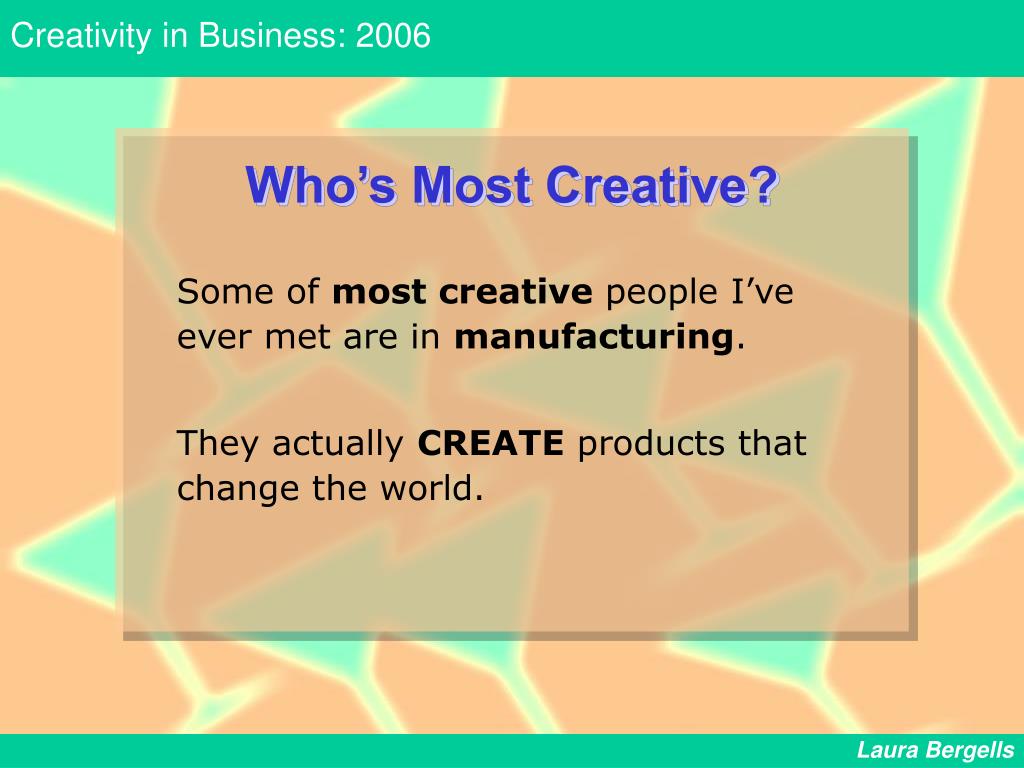 Creativity in Business: 2006

Who's Most Creative?

Some of most creative people I've ever met are in manufacturing.

They actually CREATE products that change the world.

Laura Bergells